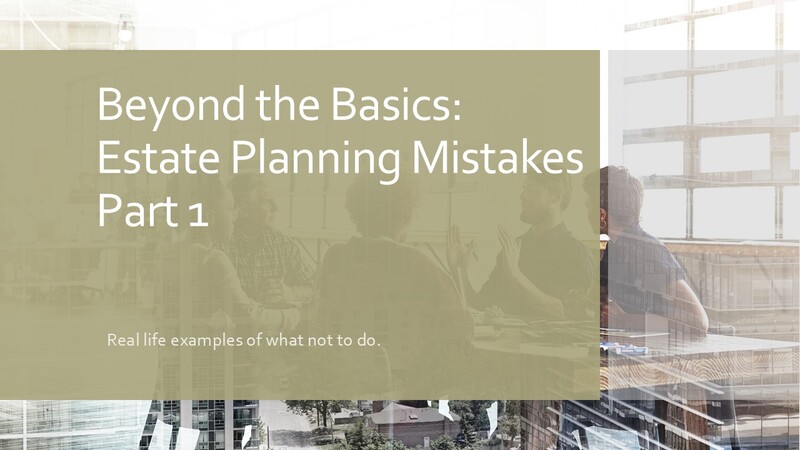 Beyond the Basics: Estate Planning Mistakes Part 1

Real life examples of what not to do.